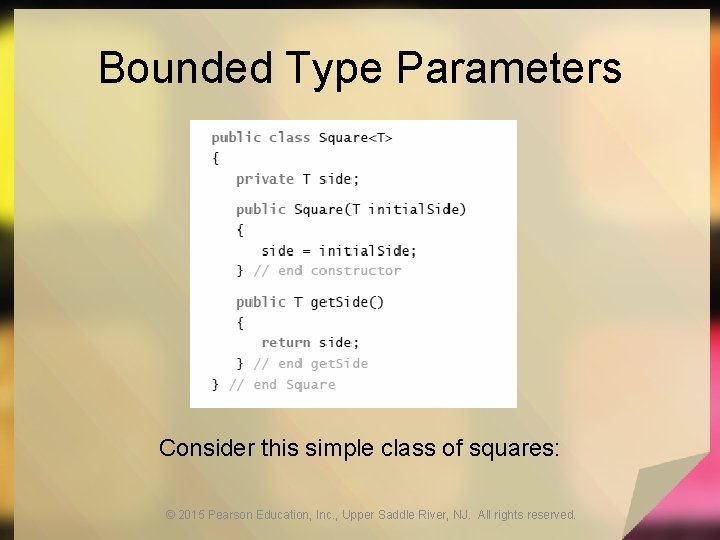 Bounded Type Parameters

public class Square<T>
{
   private T side;

   public Square(T initialSide)
   {
      side = initialSide;
   } // end constructor

   public T getSide()
   {
      return side;
   } // end getSide
} // end Square

Consider this simple class of squares:

© 2015 Pearson Education, Inc., Upper Saddle River, NJ. All rights reserved.